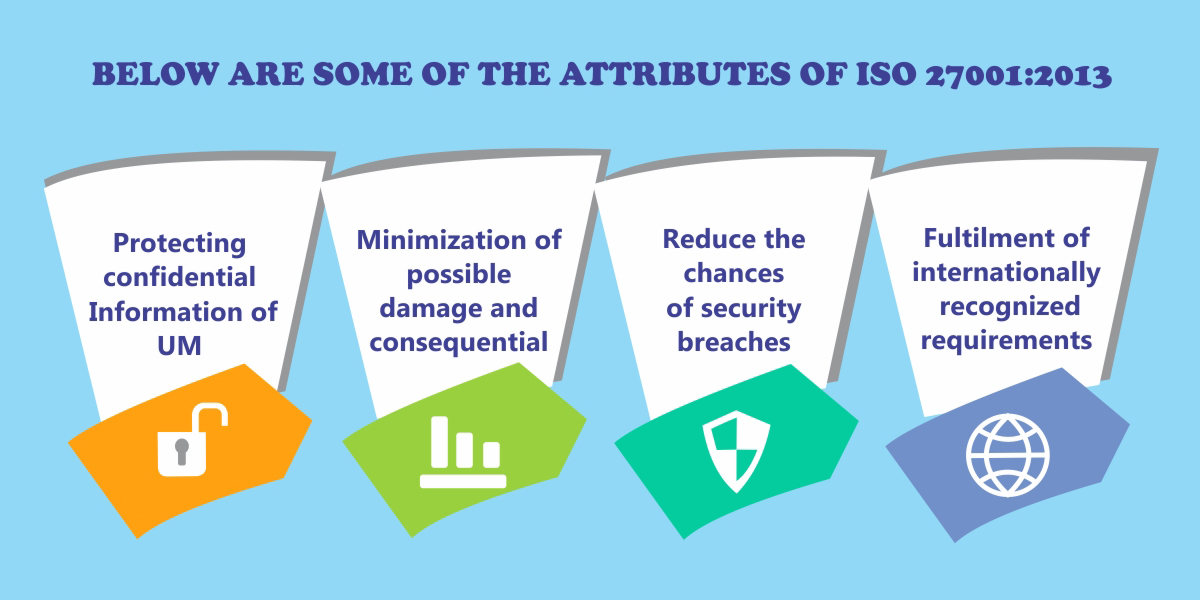 BELOW ARE SOME OF THE ATTRIBUTES OF ISO 27001:2013

Protecting confidential Information of UM

Minimization of possible damage and consequential

Reduce the chances of security breaches

Fultilment of internationally recognized requirements